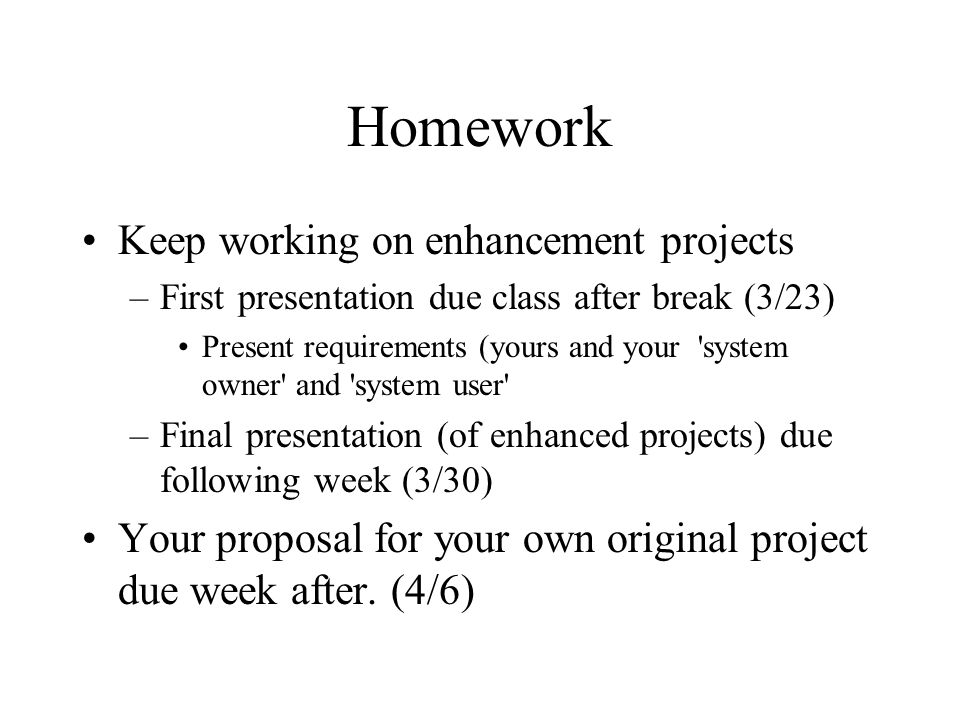 Homework

• Keep working on enhancement projects
– First presentation due class after break (3/23)
• Present requirements (yours and your 'system owner' and 'system user'
– Final presentation (of enhanced projects) due following week (3/30)
• Your proposal for your own original project due week after. (4/6)